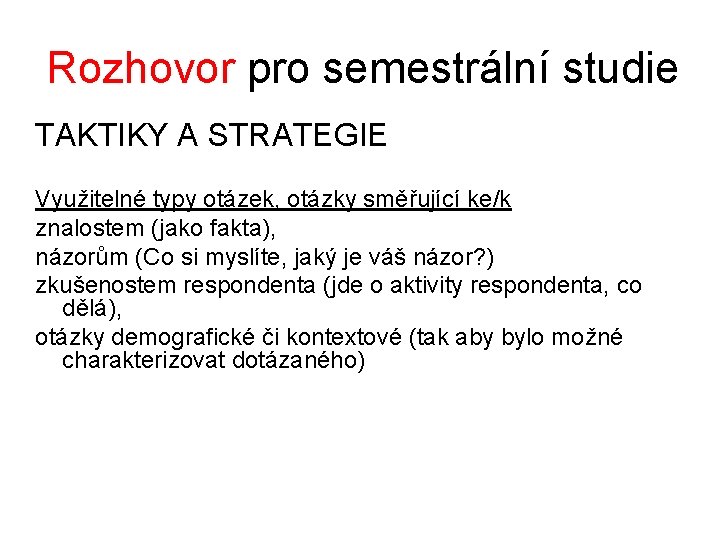 Rozhovor pro semestrální studie

TAKTIKY A STRATEGIE

Využitelné typy otázek, otázky směřující ke/k
znalostem (jako fakta),
názorům (Co si myslíte, jaký je váš názor?)
zkušenostem respondenta (jde o aktivity respondenta, co dělá),
otázky demografické či kontextové (tak aby bylo možné charakterizovat dotázaného)